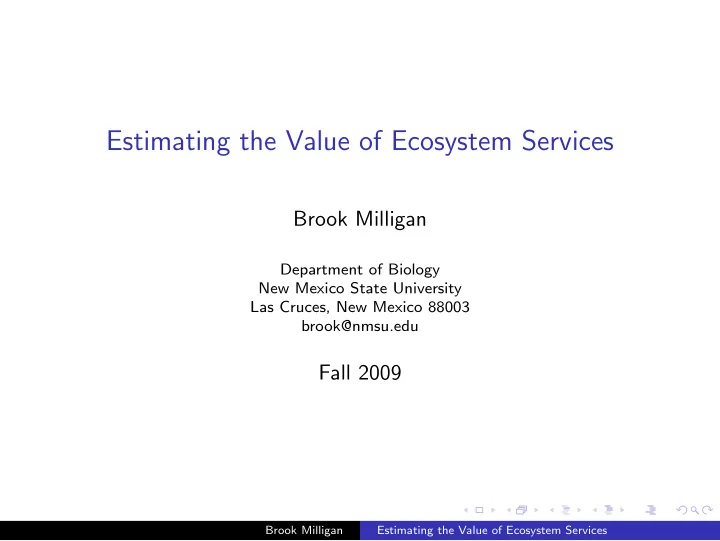 Estimating the Value of Ecosystem Services

Brook Milligan

Department of Biology
New Mexico State University
Las Cruces, New Mexico 88003
brook@nmsu.edu

Fall 2009

Brook Milligan Estimating the Value of Ecosystem Services